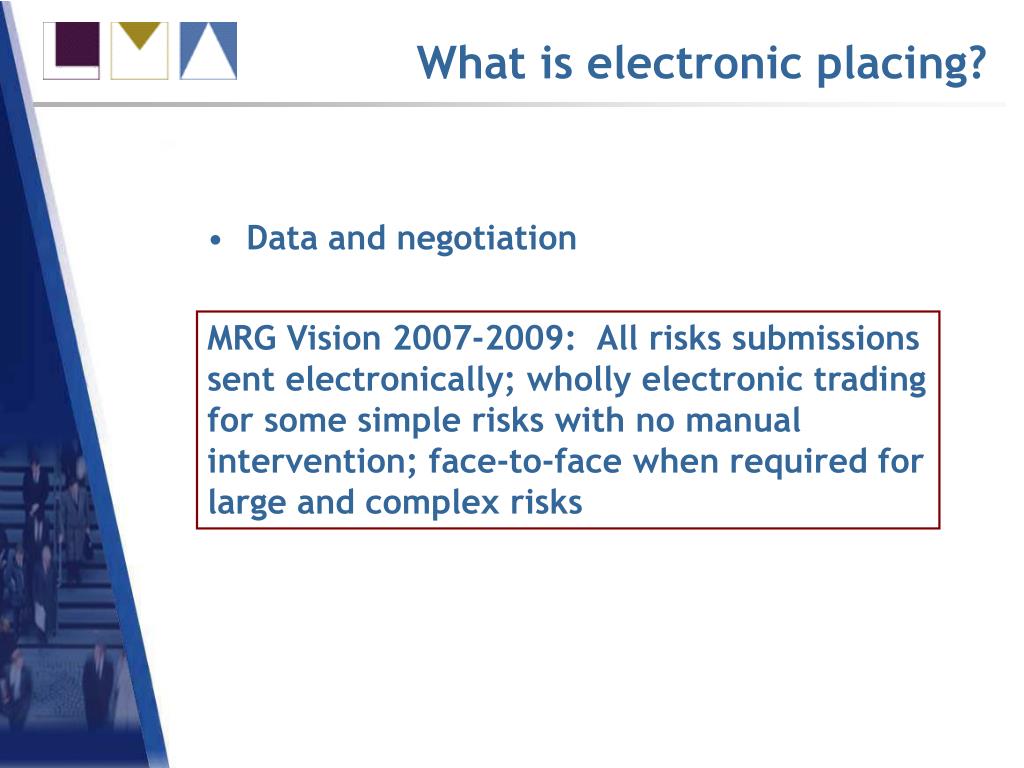 What is electronic placing?

• Data and negotiation

MRG Vision 2007-2009: All risks submissions sent electronically; wholly electronic trading for some simple risks with no manual intervention; face-to-face when required for large and complex risks